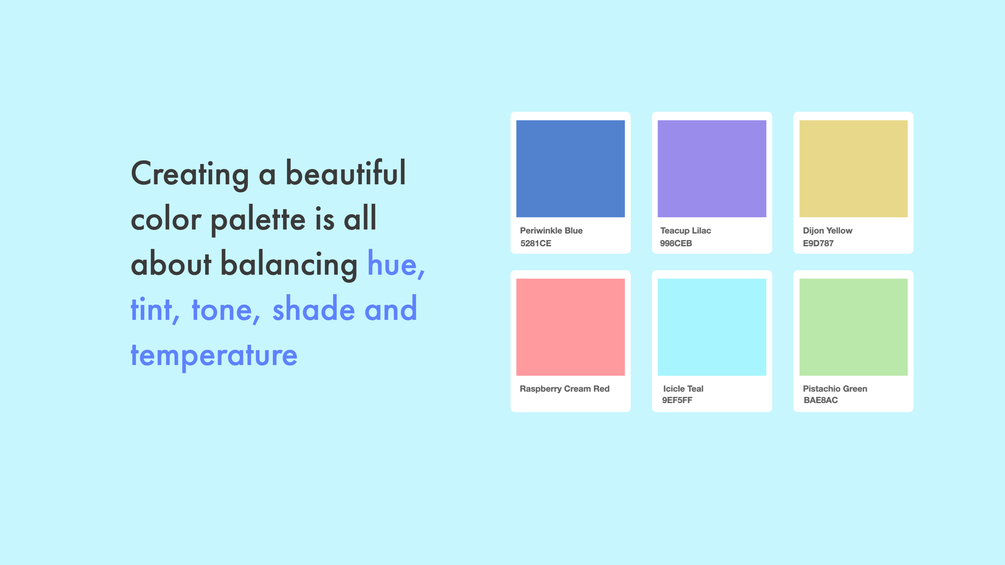 Creating a beautiful color palette is all about balancing hue, tint, tone, shade and temperature

Periwinkle Blue
5281CE

Teacup Lilac
998CEB

Dijon Yellow
E9D787

Raspberry Cream Red

Icicle Teal
9EF5FF

Pistachio Green
BAE8AC